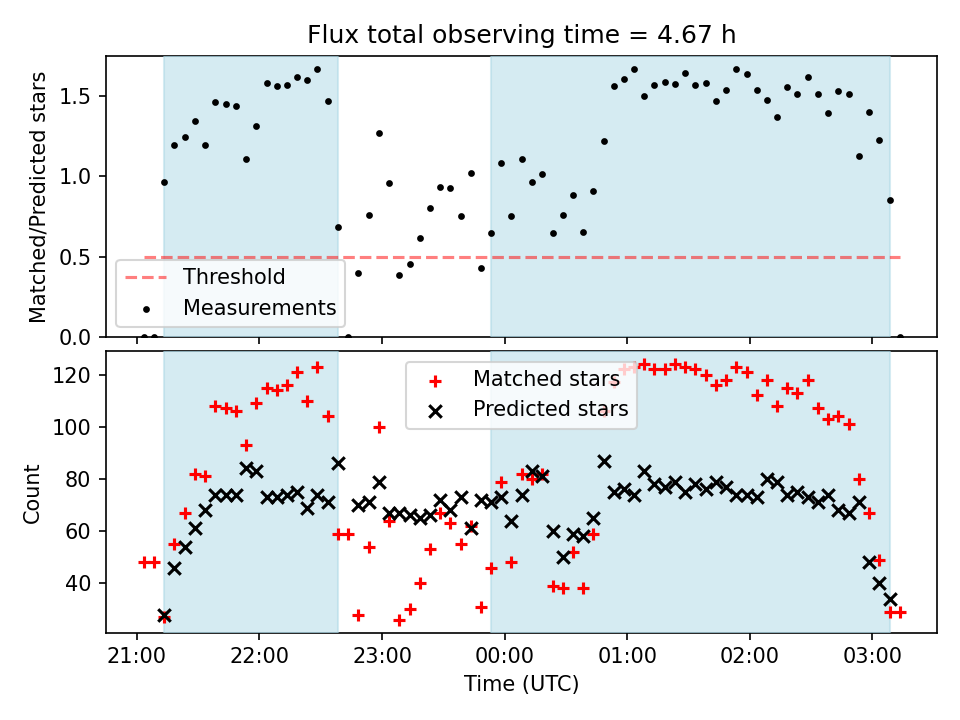 Flux total observing time = 4.67 h

Matched/Predicted stars

1.5
1.0
0.5
0.0

Threshold
Measurements

Count

120
100
80
60
40

Matched stars
Predicted stars

21:00 22:00 23:00 00:00 01:00 02:00 03:00

Time (UTC)